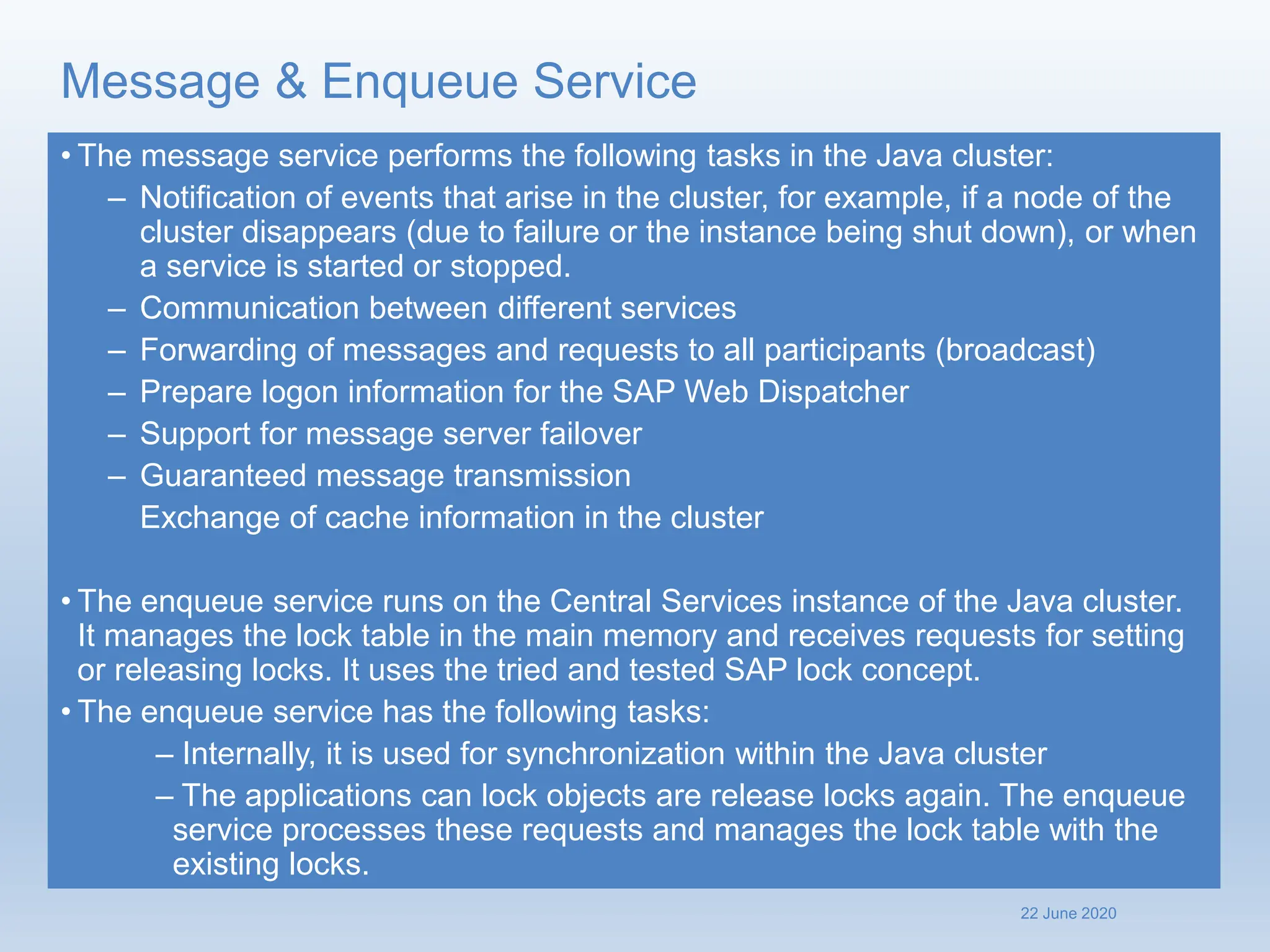 Message & Enqueue Service

• The message service performs the following tasks in the Java cluster:
– Notification of events that arise in the cluster, for example, if a node of the cluster disappears (due to failure or the instance being shut down), or when a service is started or stopped.
– Communication between different services
– Forwarding of messages and requests to all participants (broadcast)
– Prepare logon information for the SAP Web Dispatcher
– Support for message server failover
– Guaranteed message transmission
Exchange of cache information in the cluster

• The enqueue service runs on the Central Services instance of the Java cluster. It manages the lock table in the main memory and receives requests for setting or releasing locks. It uses the tried and tested SAP lock concept.
• The enqueue service has the following tasks:
– Internally, it is used for synchronization within the Java cluster
– The applications can lock objects are release locks again. The enqueue service processes these requests and manages the lock table with the existing locks.

22 June 2020